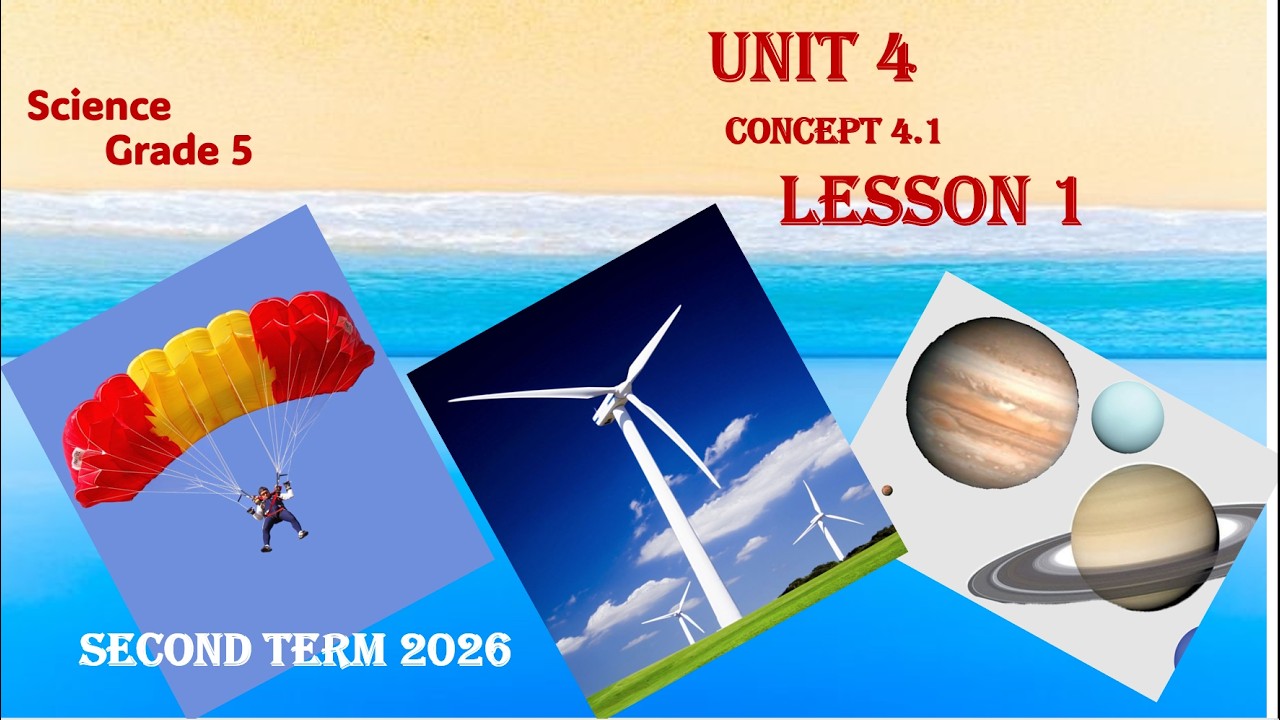 Science
Grade 5

UNIT 4
CONCEPT 4.1
LESSON 1

SECOND TERM 2026